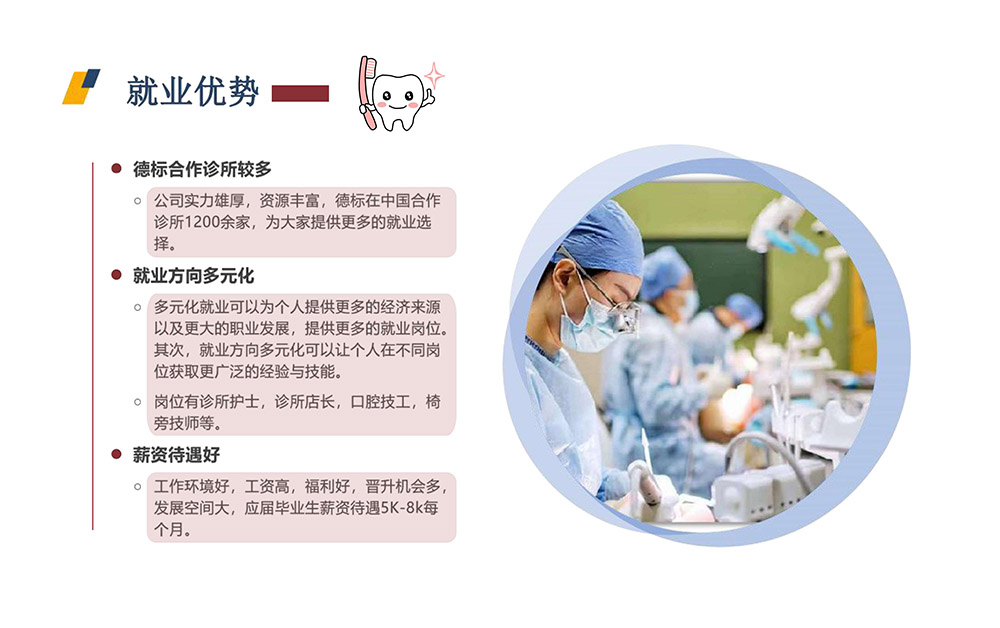 就业优势

德标合作诊所较多

公司实力雄厚，资源丰富，德标在中国合作诊所1200余家，为大家提供更多的就业选择。

就业方向多元化

多元化就业可以为个人提供更多的经济来源以及更大的职业发展，提供更多的就业岗位。其次，就业方向多元化可以让个人在不同岗位获取更广泛的经验与技能。

岗位有诊所护士，诊所店长，口腔技工，椅旁技师等。

薪资待遇好

工作环境好，工资高，福利好，晋升机会多，发展空间大，应届毕业生薪资待遇5K-8k每个月。